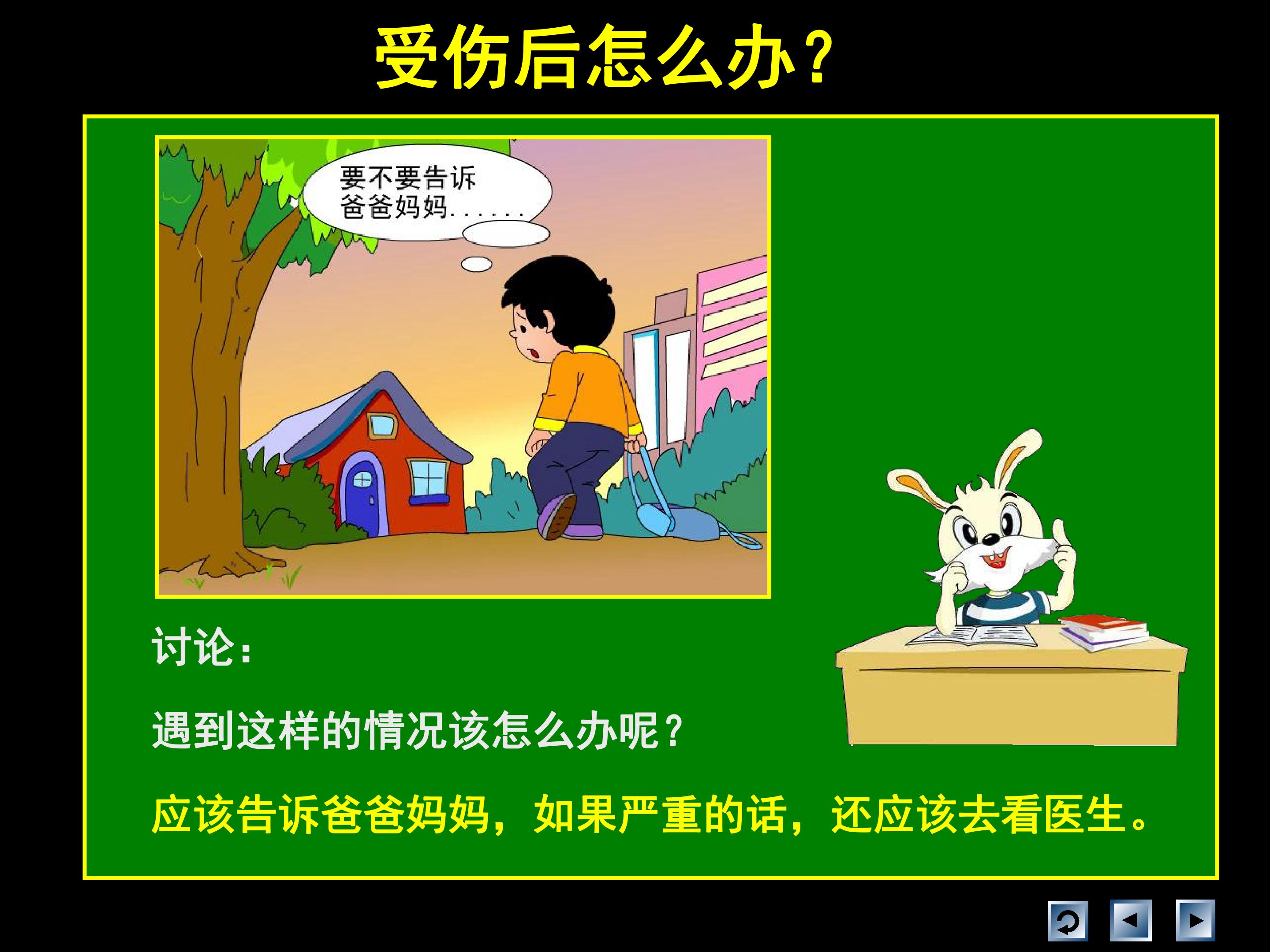 受伤后怎么办？

要不要告诉爸爸妈妈......

讨论：

遇到这样的情况该怎么办呢？

应该告诉爸爸妈妈，如果严重的话，还应该去看医生。